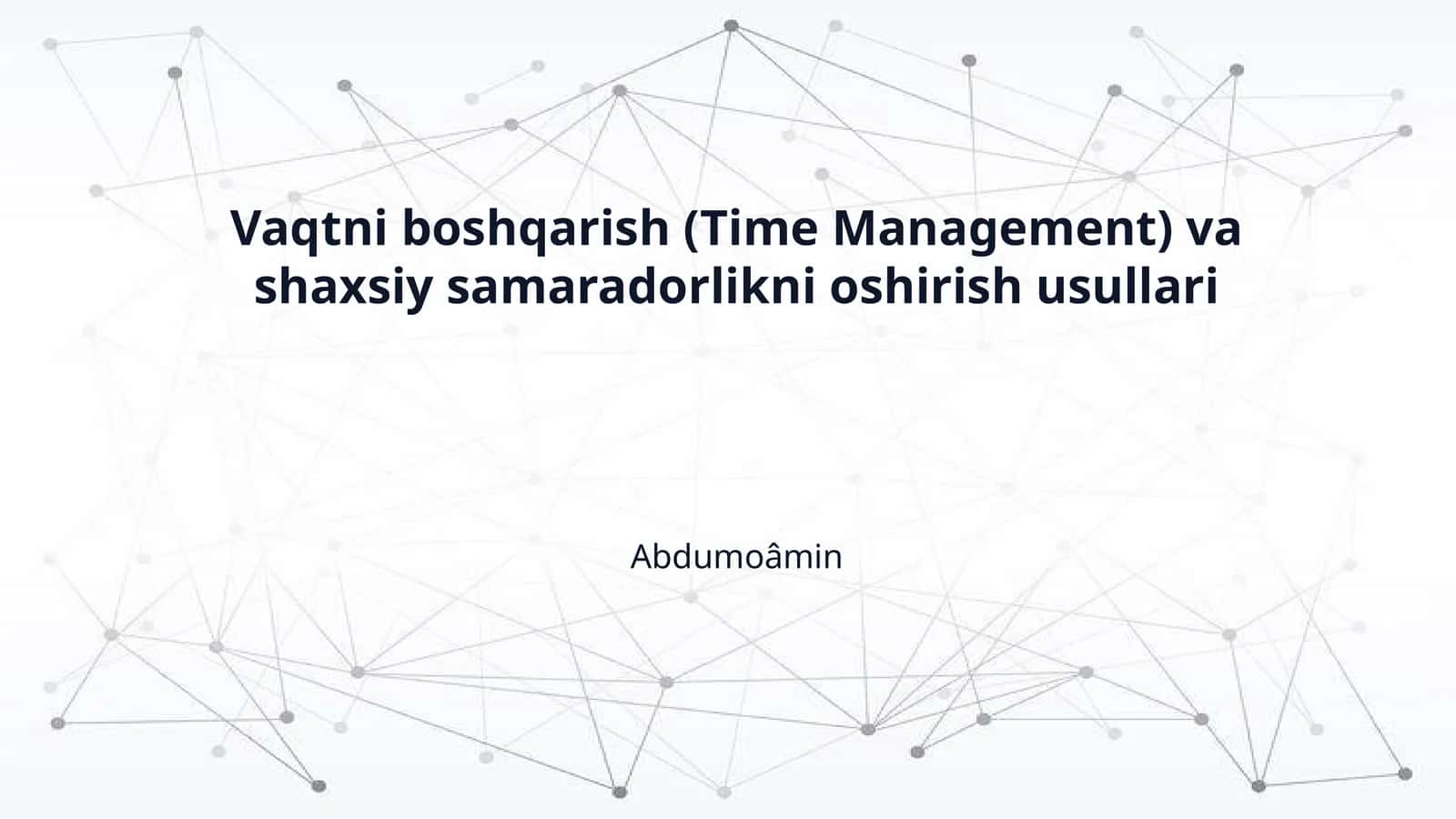 Vaqtni boshqarish (Time Management) va shaxsiy samaradorlikni oshirish usullari

Abdumoâmin